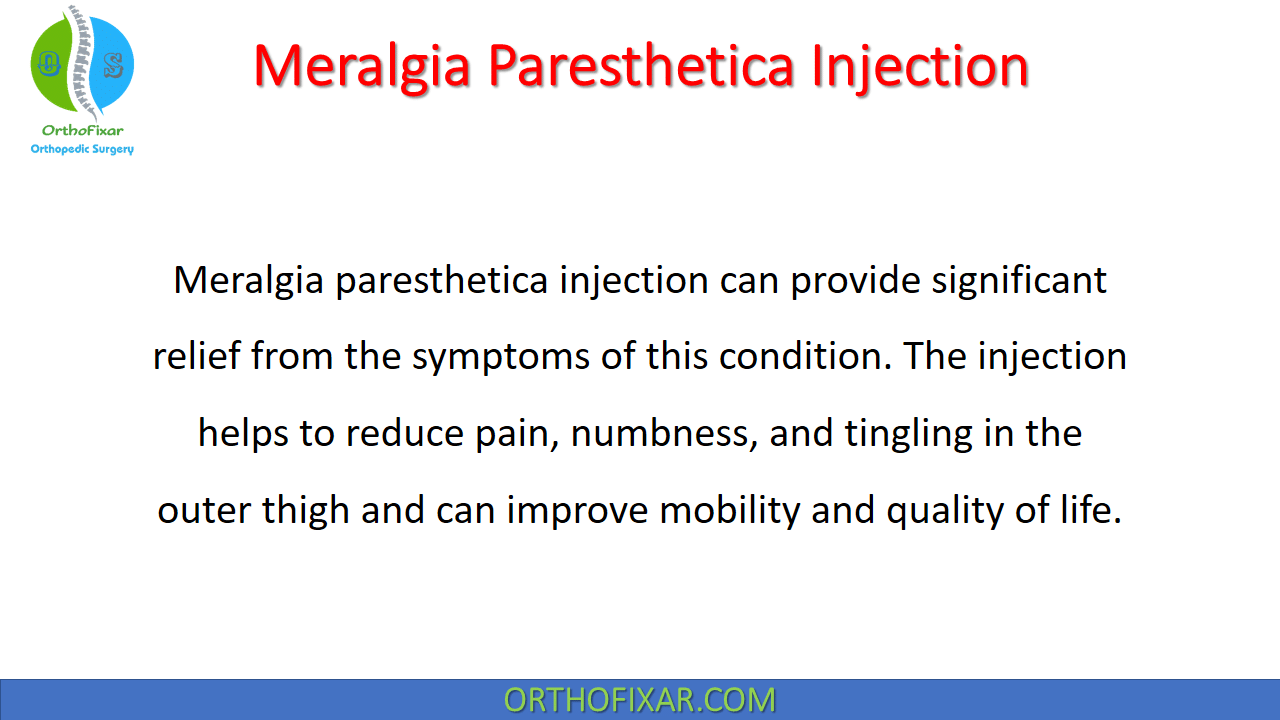 O S
OrthoFixar
Orthopedic Surgery

Meralgia Paresthetica Injection

Meralgia paresthetica injection can provide significant relief from the symptoms of this condition. The injection helps to reduce pain, numbness, and tingling in the outer thigh and can improve mobility and quality of life.

ORTHOFIXAR.COM